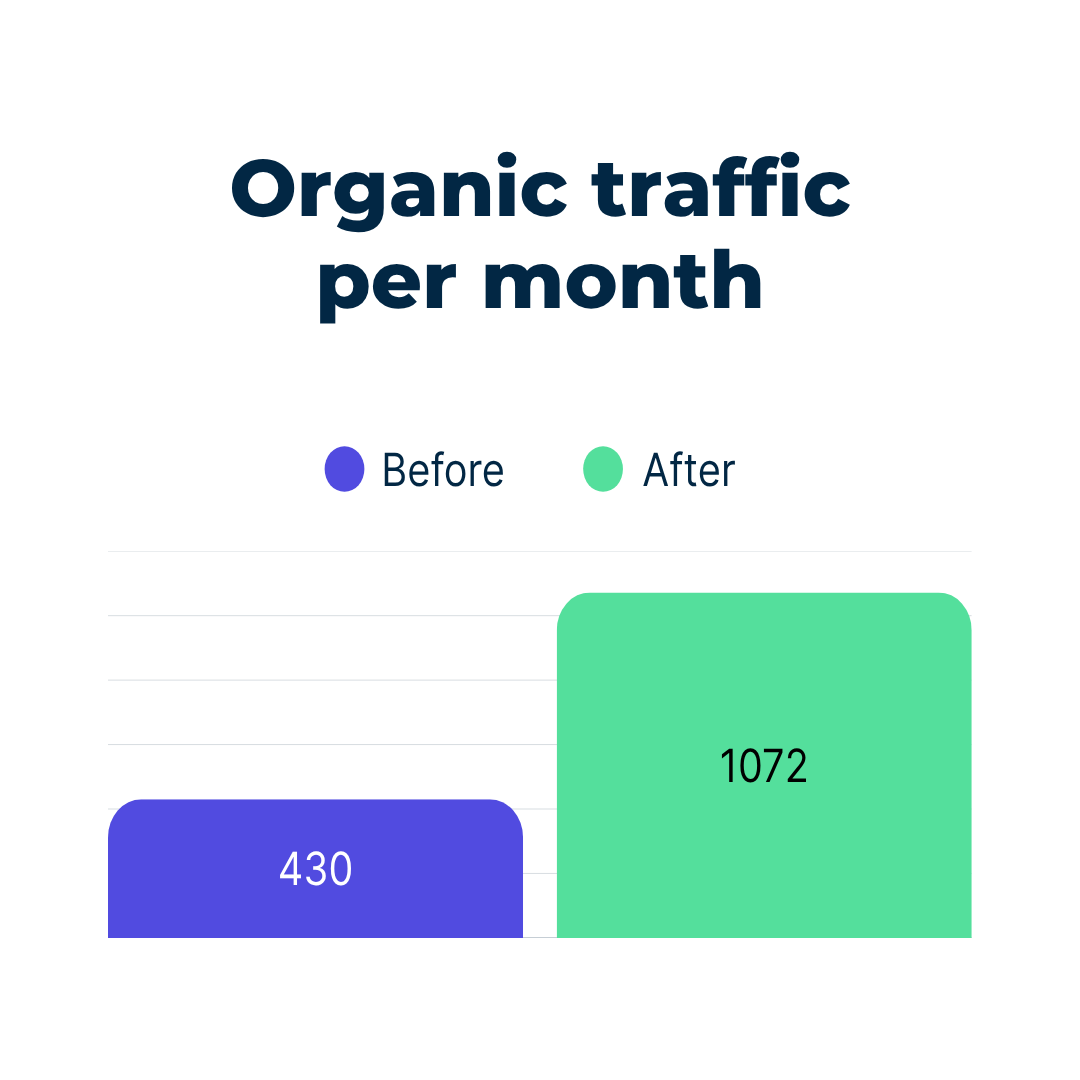 Organic traffic per month

Before
After

430
1072